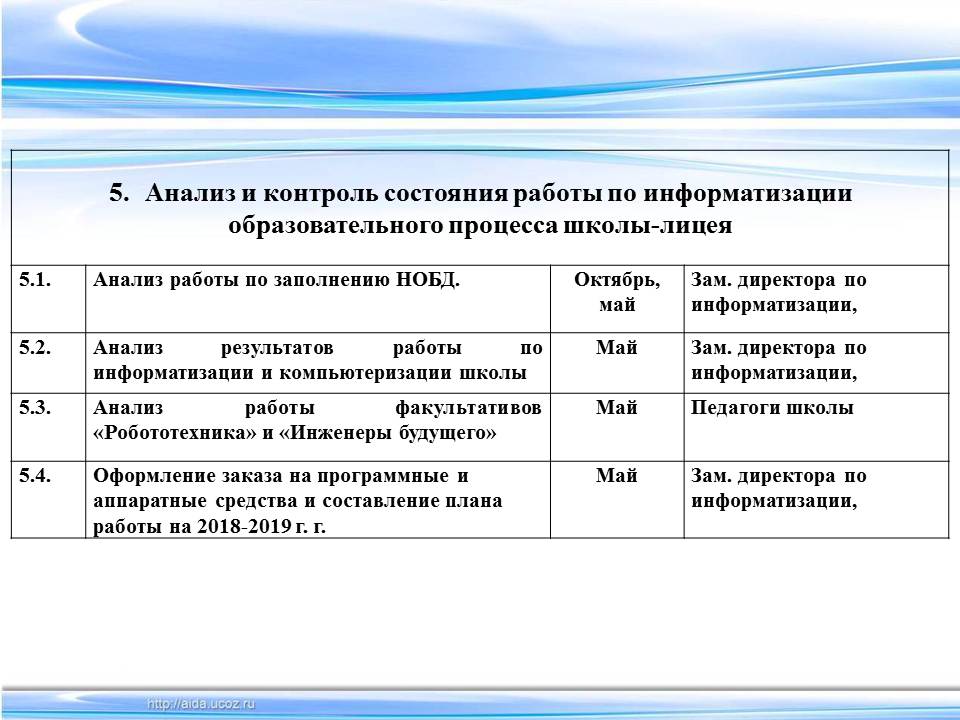 5. Анализ и контроль состояния работы по информатизации образовательного процесса школы-лицея

| | | | |
|---|---|---|---|
| 5.1. | Анализ работы по заполнению НОБД. | Октябрь, май | Зам. директора по информатизации, |
| 5.2. | Анализ результатов работы по информатизации и компьютеризации школы | Май | Зам. директора по информатизации, |
| 5.3. | Анализ работы факультативов «Робототехника» и «Инженеры будущего» | Май | Педагоги школы |
| 5.4. | Оформление заказа на программные и аппаратные средства и составление плана работы на 2018-2019 г. г. | Май | Зам. директора по информатизации, |

http://aida.ucoz.ru